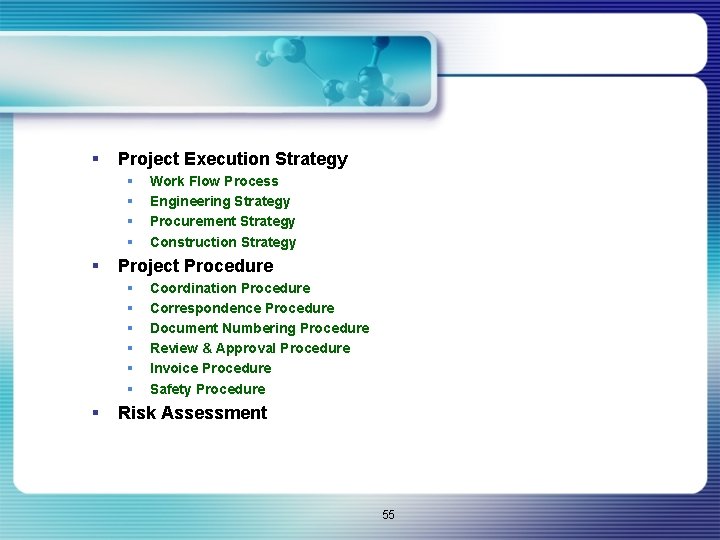 - Project Execution Strategy
  - Work Flow Process
  - Engineering Strategy
  - Procurement Strategy
  - Construction Strategy
- Project Procedure
  - Coordination Procedure
  - Correspondence Procedure
  - Document Numbering Procedure
  - Review & Approval Procedure
  - Invoice Procedure
  - Safety Procedure
- Risk Assessment

55